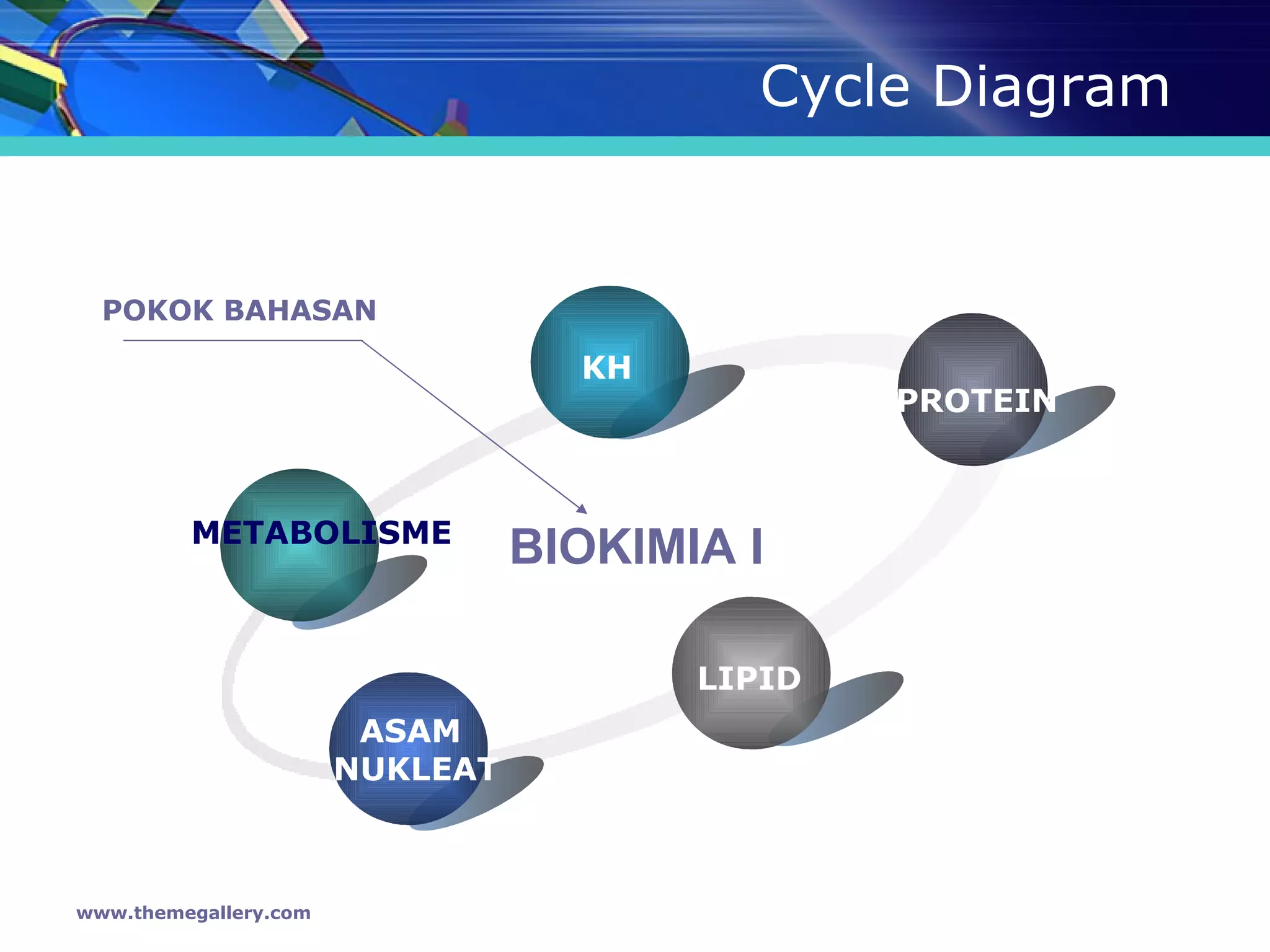 Cycle Diagram

POKOK BAHASAN

KH

PROTEIN

METABOLISME

BIOKIMIA I

LIPID

ASAM NUKLEAT

www.themegallery.com